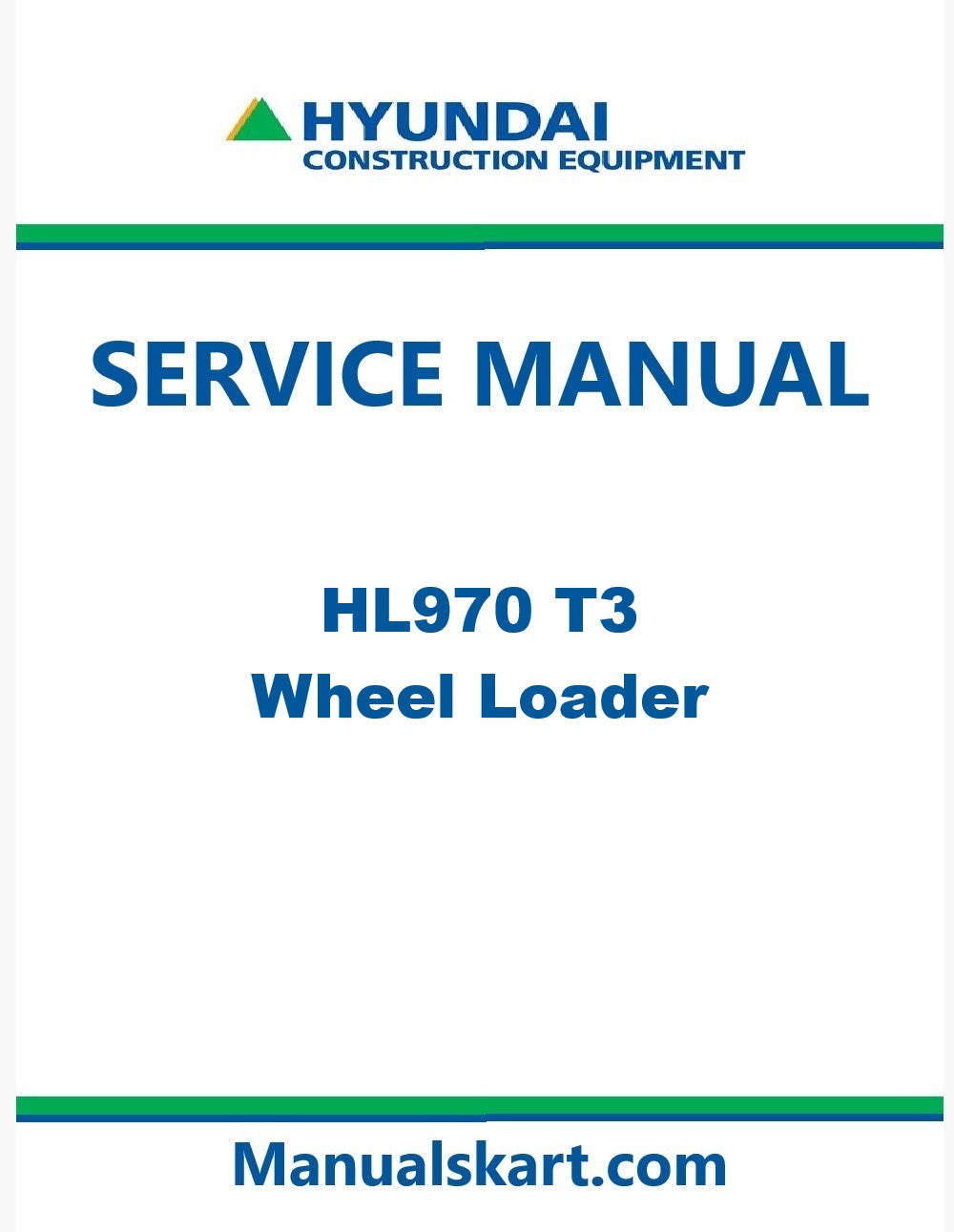 HYUNDAI
CONSTRUCTION EQUIPMENT

SERVICE MANUAL

HL970 T3
Wheel Loader

Manualskart.com